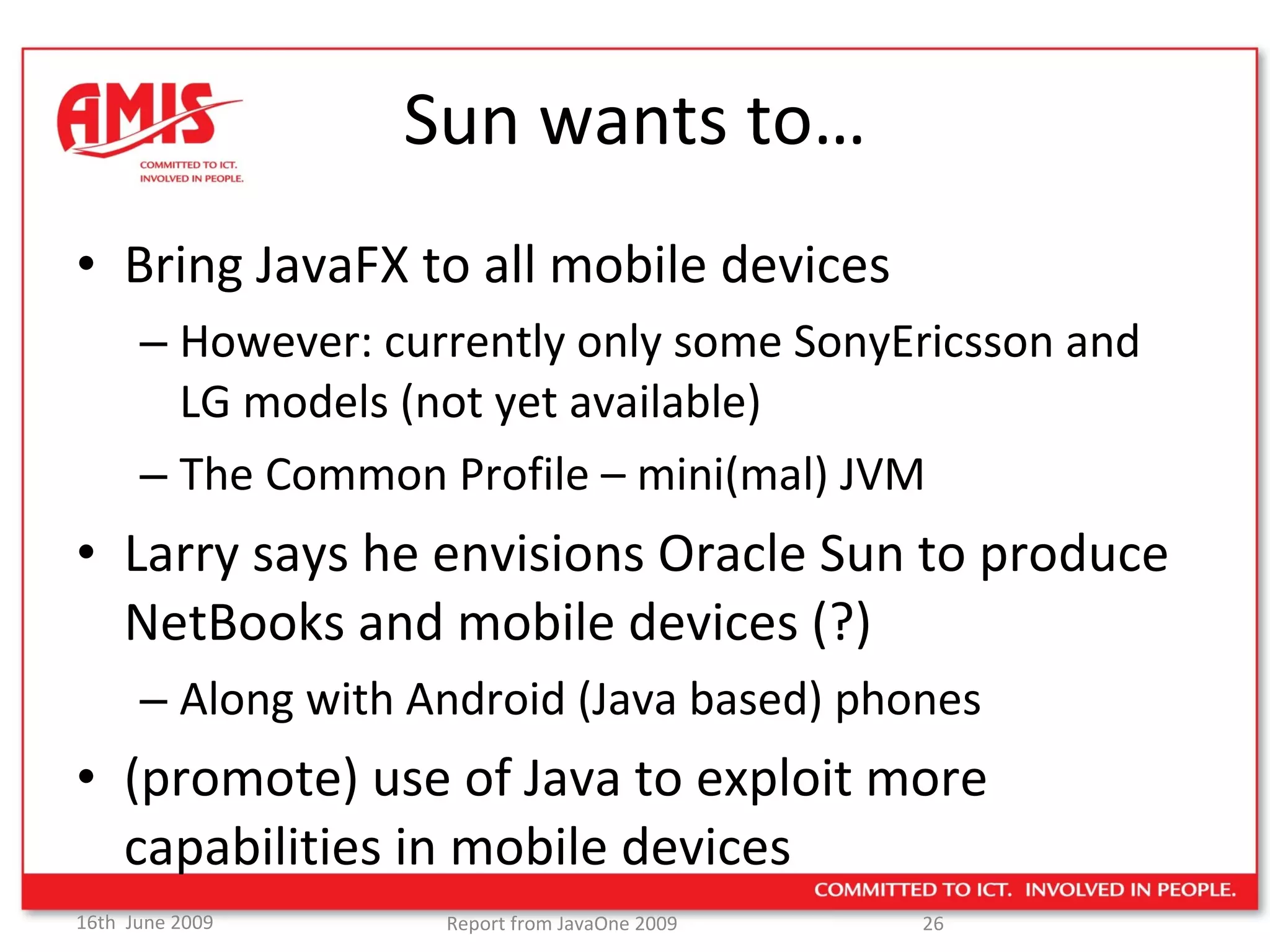 AMIS
COMMITTED TO ICT.
INVOLVED IN PEOPLE.

Sun wants to…

• Bring JavaFX to all mobile devices
– However: currently only some SonyEricsson and LG models (not yet available)
– The Common Profile – mini(mal) JVM
• Larry says he envisions Oracle Sun to produce NetBooks and mobile devices (?)
– Along with Android (Java based) phones
• (promote) use of Java to exploit more capabilities in mobile devices

COMMITTED TO ICT. INVOLVED IN PEOPLE.

16th June 2009 Report from JavaOne 2009 26